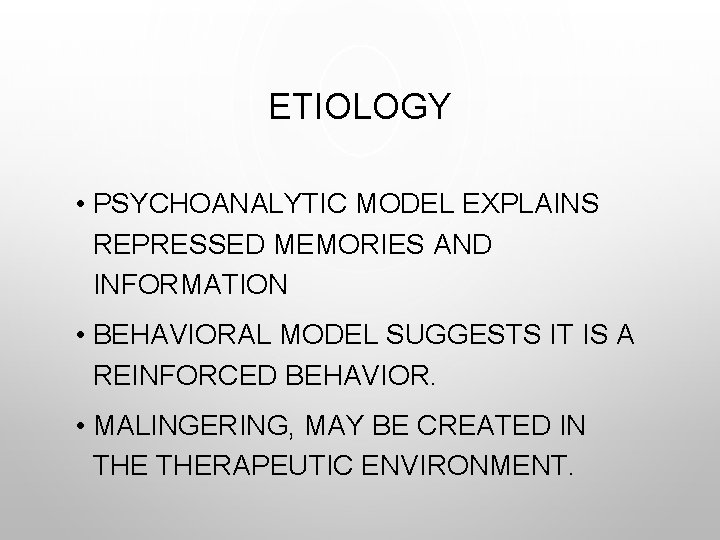 ETIOLOGY

• PSYCHOANALYTIC MODEL EXPLAINS REPRESSED MEMORIES AND INFORMATION

• BEHAVIORAL MODEL SUGGESTS IT IS A REINFORCED BEHAVIOR.

• MALINGERING, MAY BE CREATED IN THE THERAPEUTIC ENVIRONMENT.